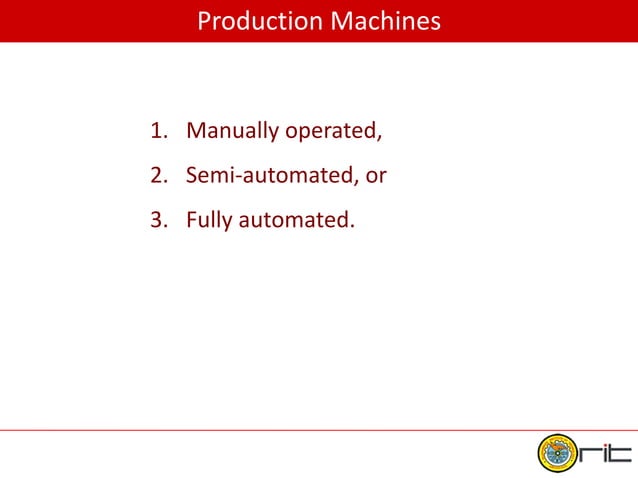 Production Machines

1. Manually operated,
2. Semi-automated, or
3. Fully automated.

rit